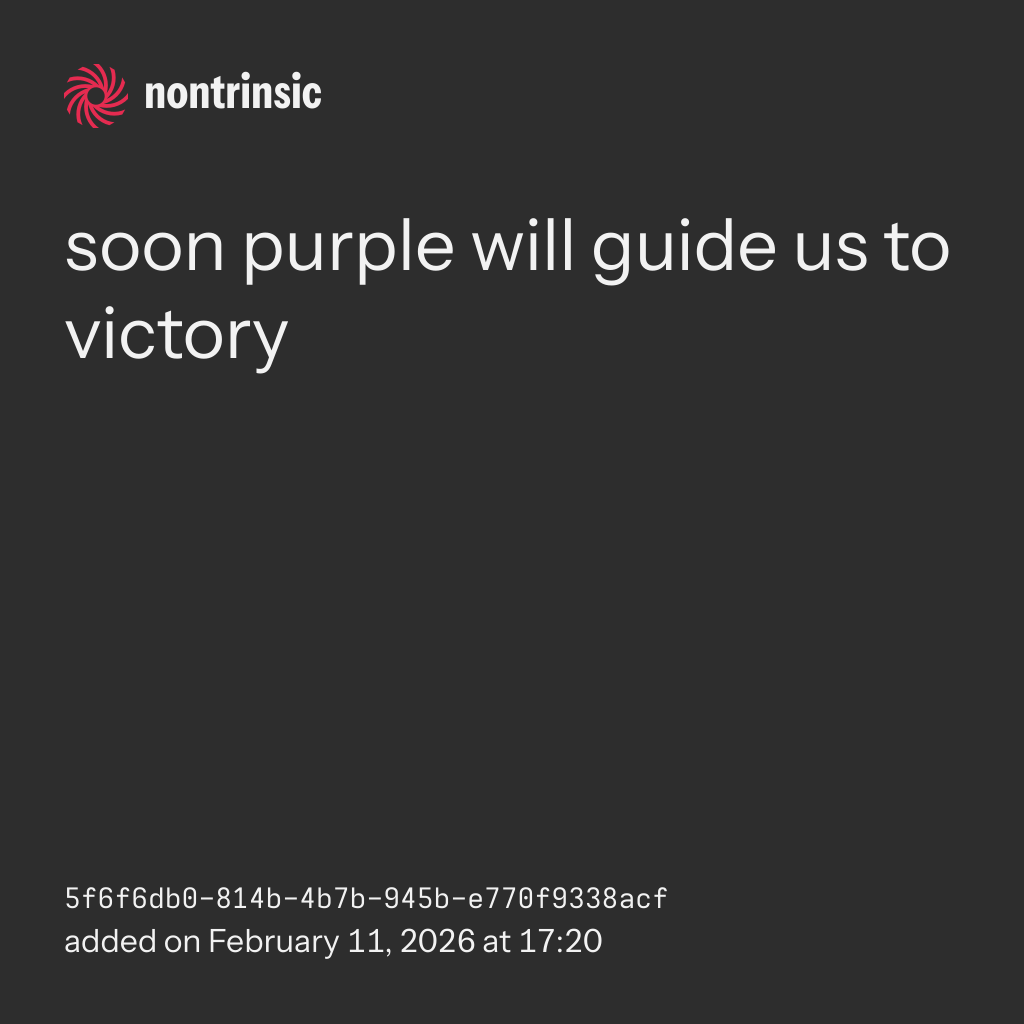 nontrinsic

soon purple will guide us to victory

5f6f6db0-814b-4b7b-945b-e770f9338acf
added on February 11, 2026 at 17:20